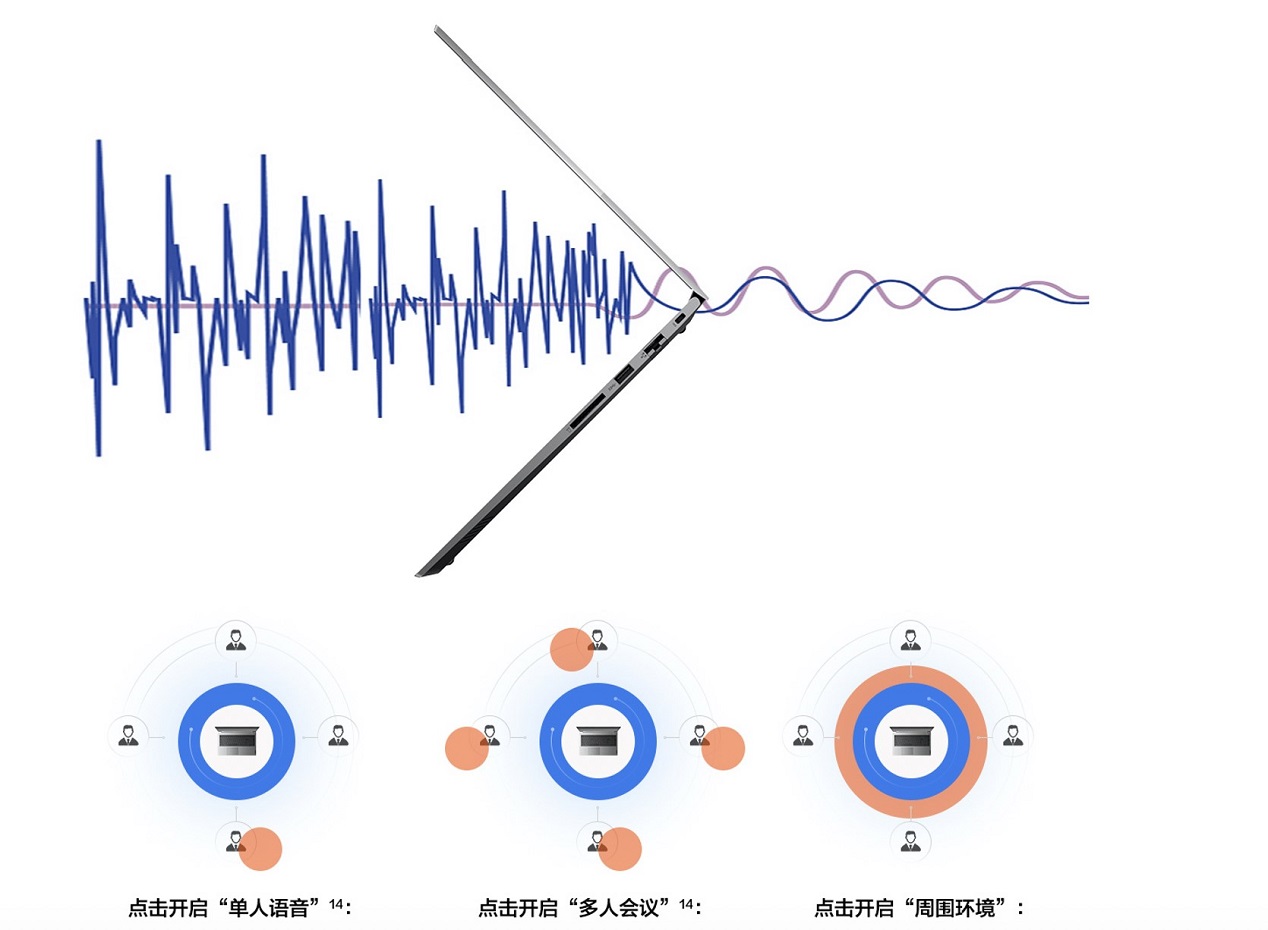 点击开启“单人语音”$^{14}$：

点击开启“多人会议”$^{14}$：

点击开启“周围环境”：